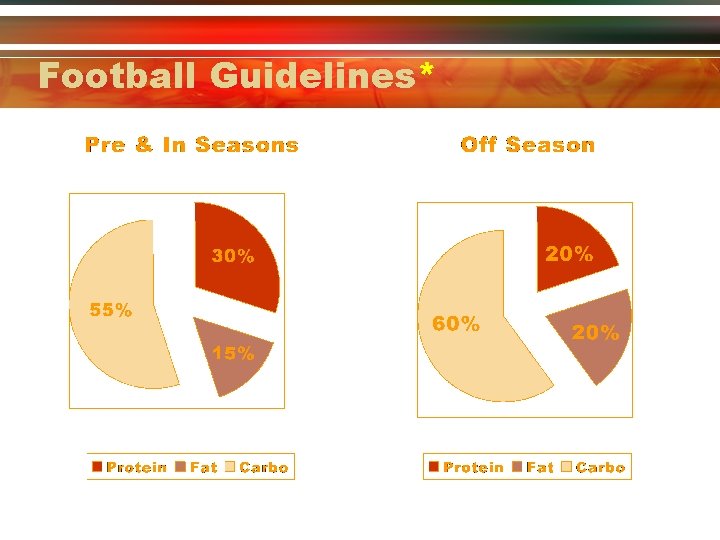 Football Guidelines*

Pre & In Seasons

30%

55%

15%

Protein Fat Carbo

Off Season

20%

60%

20%

Protein Fat Carbo